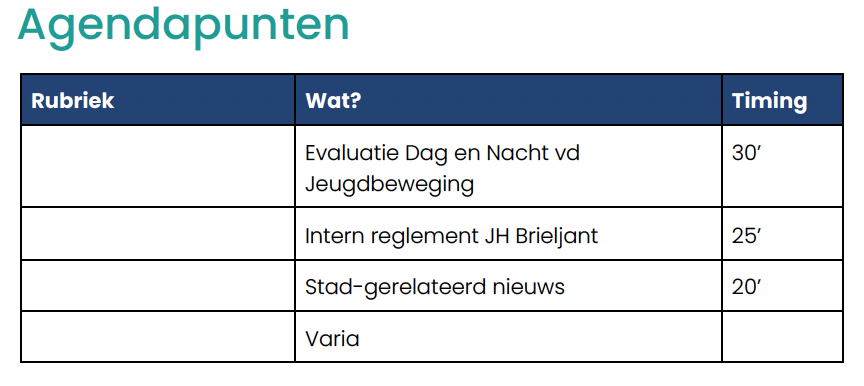 Agendapunten

| Rubriek | Wat? | Timing |
|---|---|---|
| | Evaluatie Dag en Nacht vd Jeugdbeweging | 30’ |
| | Intern reglement JH Brieljant | 25’ |
| | Stad-gerelateerd nieuws | 20’ |
| | Varia | |